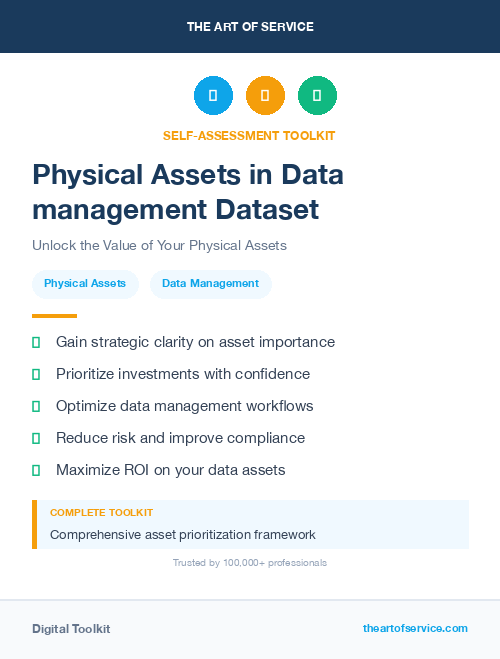 THE ART OF SERVICE

SELF-ASSESSMENT TOOLKIT

Physical Assets in Data management Dataset

Unlock the Value of Your Physical Assets

Physical Assets

Data Management

Gain strategic clarity on asset importance

Prioritize investments with confidence

Optimize data management workflows

Reduce risk and improve compliance

Maximize ROI on your data assets

COMPLETE TOOLKIT

Comprehensive asset prioritization framework

Trusted by 100,000+ professionals

Digital Toolkit

theartofservice.com